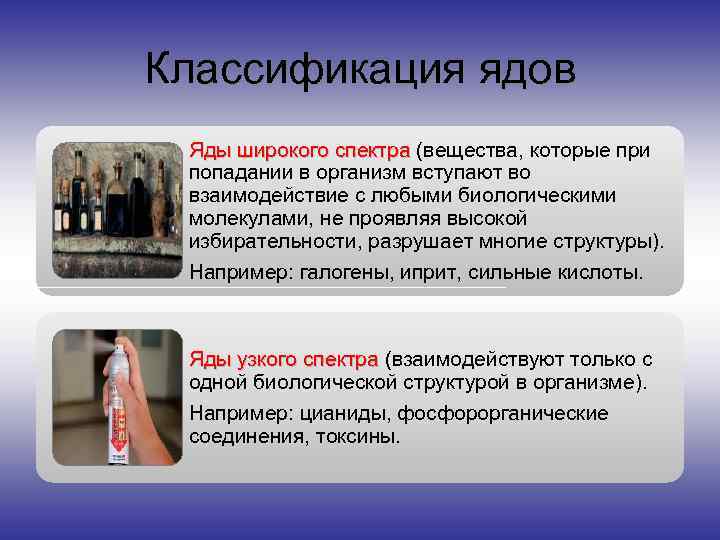 Классификация ядов

Яды широкого спектра (вещества, которые при попадании в организм вступают во взаимодействие с любыми биологическими молекулами, не проявляя высокой избирательности, разрушает многие структуры).

Например: галогены, иприт, сильные кислоты.

Яды узкого спектра (взаимодействуют только с одной биологической структурой в организме).

Например: цианиды, фосфорорганические соединения, токсины.